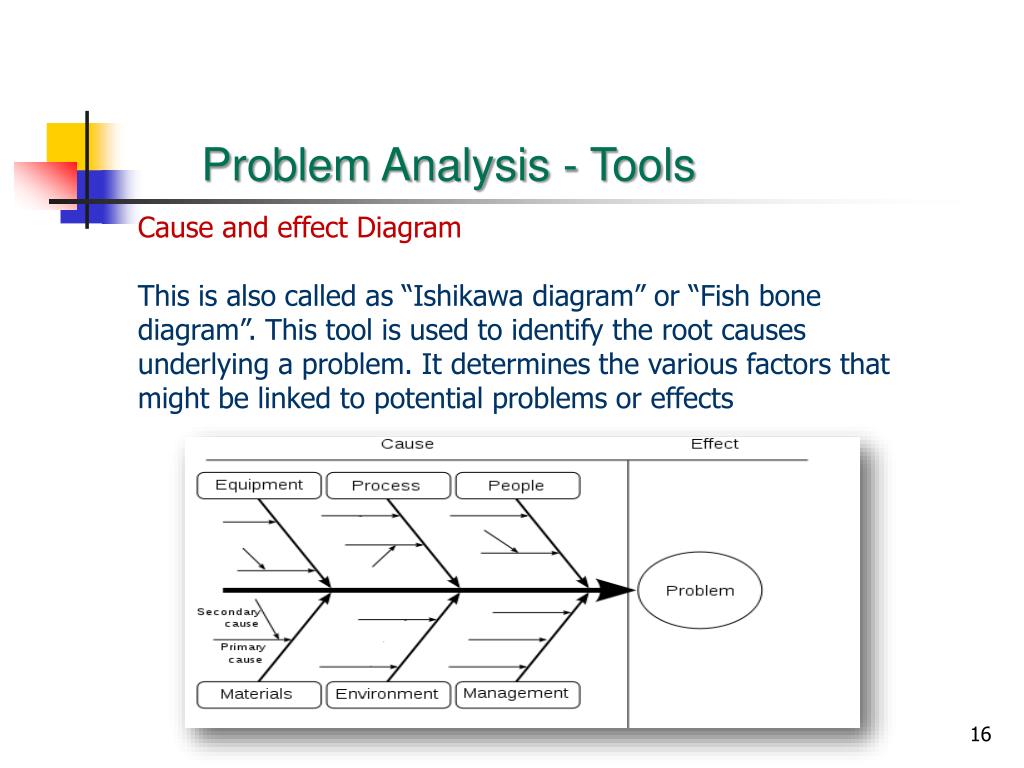 Problem Analysis - Tools

Cause and effect Diagram

This is also called as “Ishikawa diagram” or “Fish bone diagram”. This tool is used to identify the root causes underlying a problem. It determines the various factors that might be linked to potential problems or effects

Cause

Effect

Equipment

Process

People

Problem

Secondary cause

Primary cause

Materials

Environment

Management

16